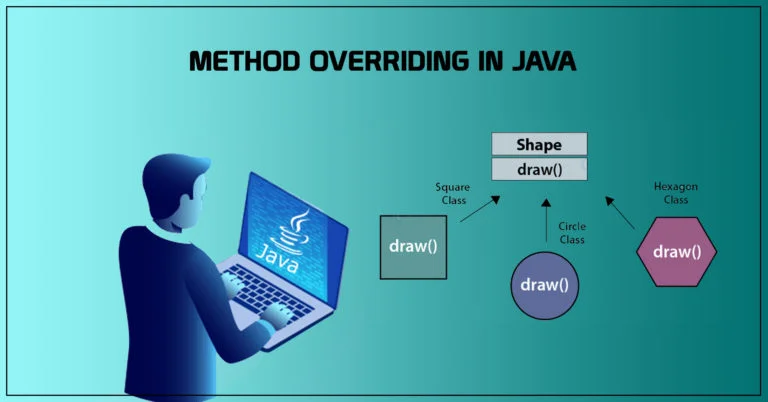 METHOD OVERRIDING IN JAVA

Java

Shape
draw()

Square Class

draw()

Circle Class

draw()

Hexagon Class

draw()